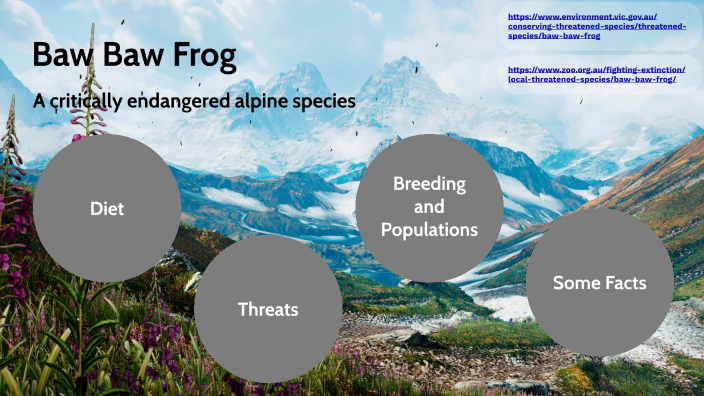 Baw Baw Frog

A critically endangered alpine species

https://www.environment.vic.gov.au/conserving-threatened-species/threatened-species/baw-baw-frog

https://www.zoo.org.au/fighting-extinction/local-threatened-species/baw-baw-frog/

Diet

Threats

Breeding and Populations

Some Facts